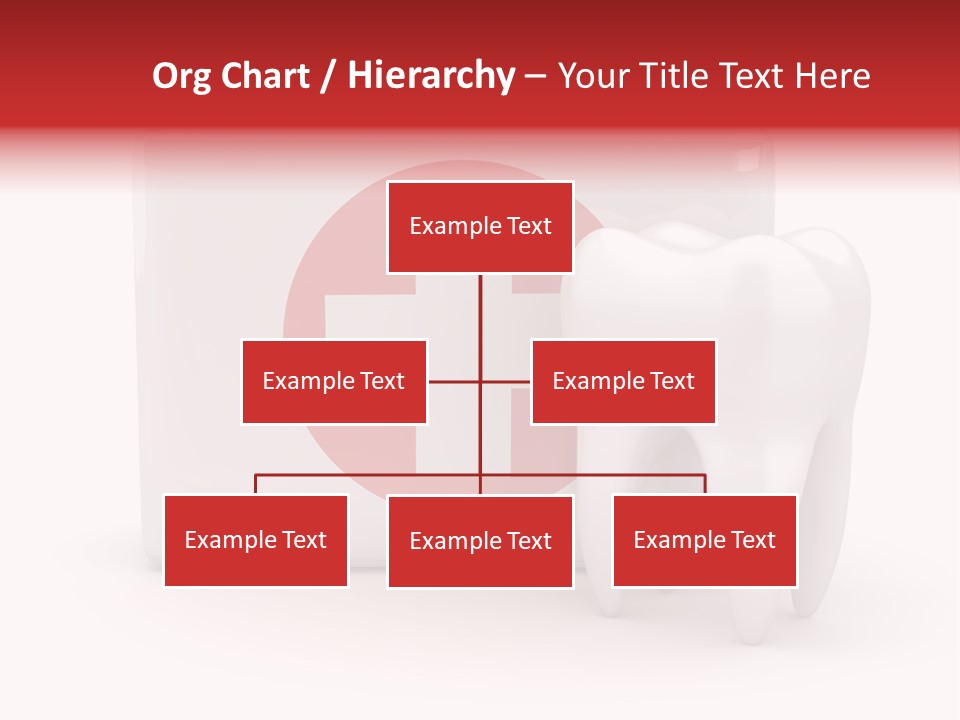 Org Chart / Hierarchy – Your Title Text Here

Example Text

Example Text

Example Text

Example Text

Example Text

Example Text